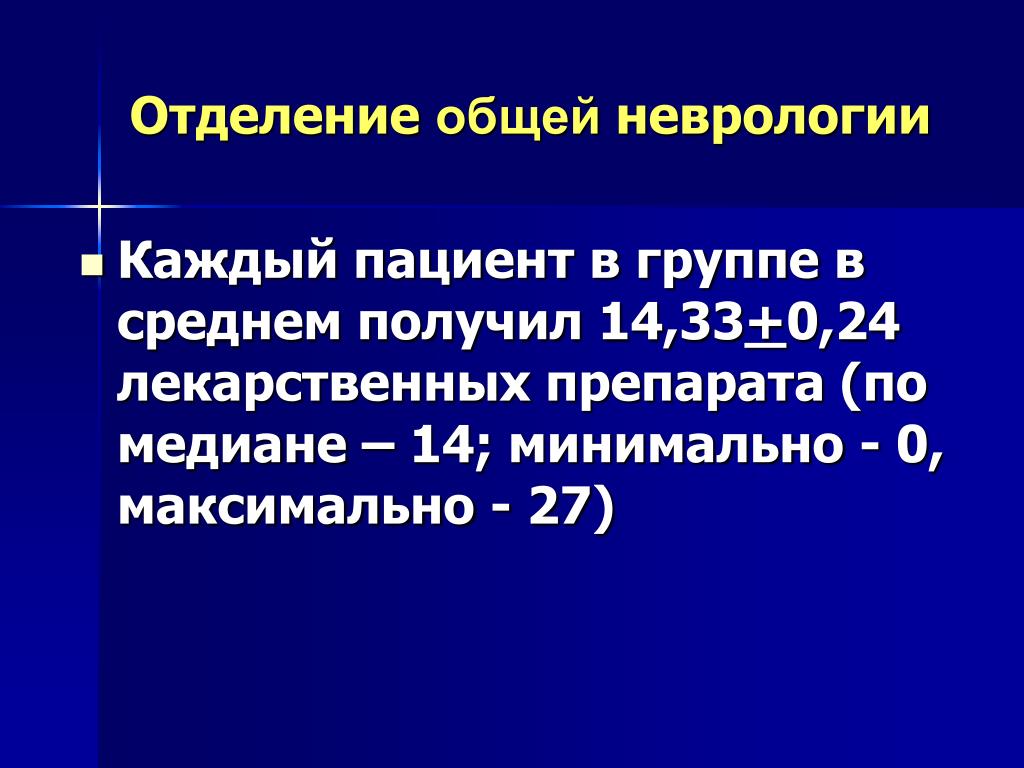 Отделение общей неврологии

Каждый пациент в группе в среднем получил 14,33$\pm$0,24 лекарственных препарата (по медиане – 14; минимально - 0, максимально - 27)